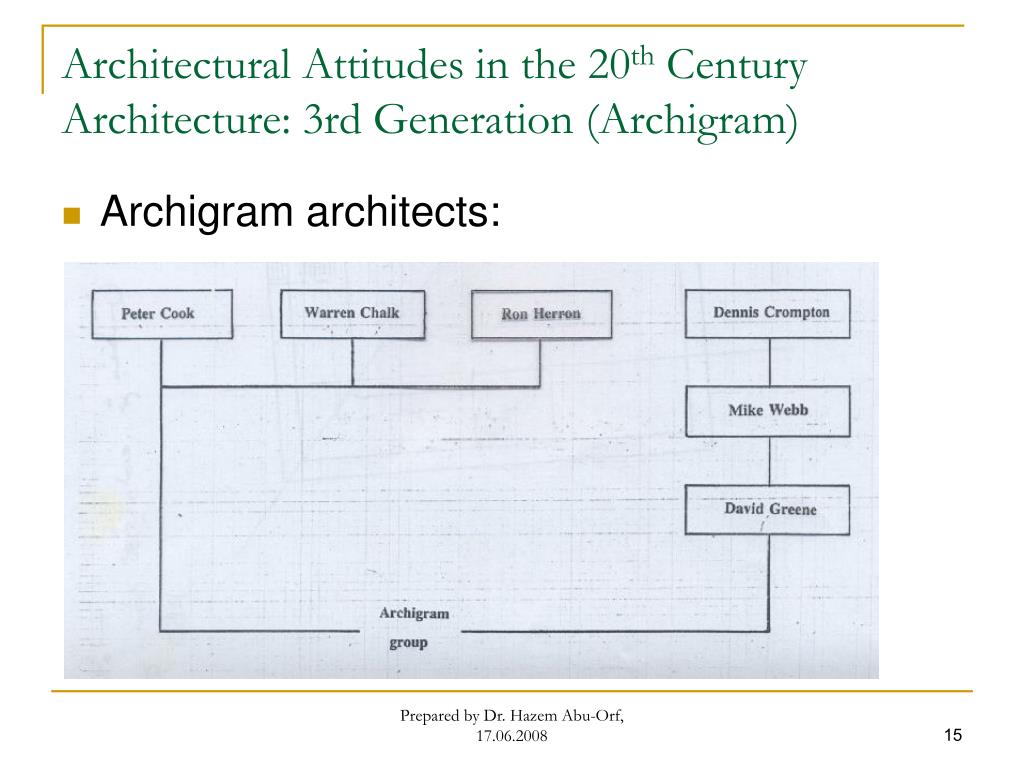 Architectural Attitudes in the 20$^{th}$ Century Architecture: 3rd Generation (Archigram)

Archigram architects:

Peter Cook

Warren Chalk

Ron Herron

Dennis Crompton

Mike Webb

David Greene

Archigram group

Prepared by Dr. Hazem Abu-Orf, 17.06.2008

15